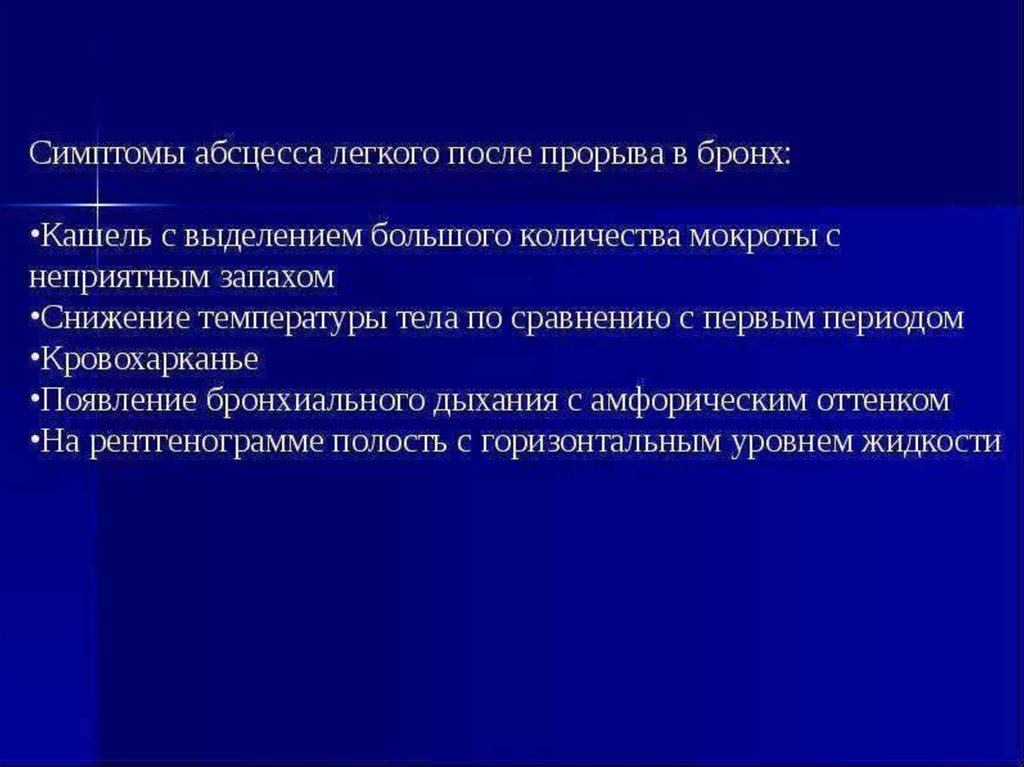 Симптомы абсцесса легкого после прорыва в бронх:

•Кашель с выделением большого количества мокроты с неприятным запахом
•Снижение температуры тела по сравнению с первым периодом
•Кровохарканье
•Появление бронхиального дыхания с амфорическим оттенком
•На рентгенограмме полость с горизонтальным уровнем жидкости